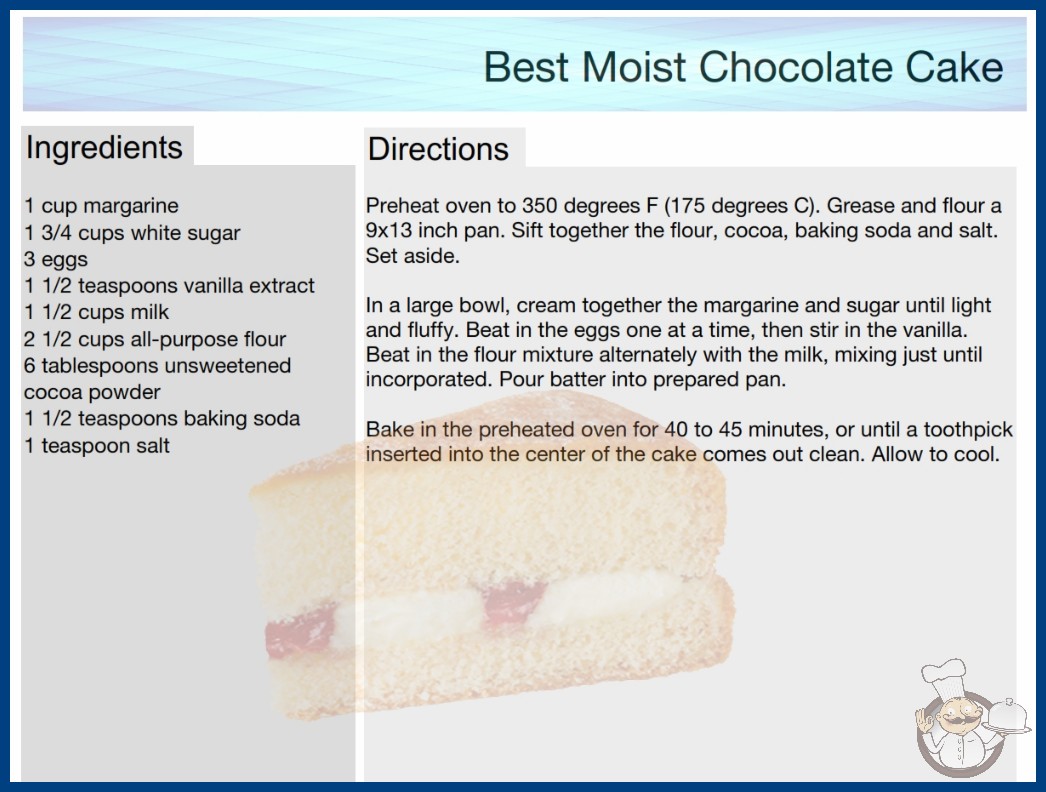 Best Moist Chocolate Cake

Ingredients

1 cup margarine
1 3/4 cups white sugar
3 eggs
1 1/2 teaspoons vanilla extract
1 1/2 cups milk
2 1/2 cups all-purpose flour
6 tablespoons unsweetened cocoa powder
1 1/2 teaspoons baking soda
1 teaspoon salt

Directions

Preheat oven to 350 degrees F (175 degrees C). Grease and flour a 9x13 inch pan. Sift together the flour, cocoa, baking soda and salt. Set aside.

In a large bowl, cream together the margarine and sugar until light and fluffy. Beat in the eggs one at a time, then stir in the vanilla. Beat in the flour mixture alternately with the milk, mixing just until incorporated. Pour batter into prepared pan.

Bake in the preheated oven for 40 to 45 minutes, or until a toothpick inserted into the center of the cake comes out clean. Allow to cool.